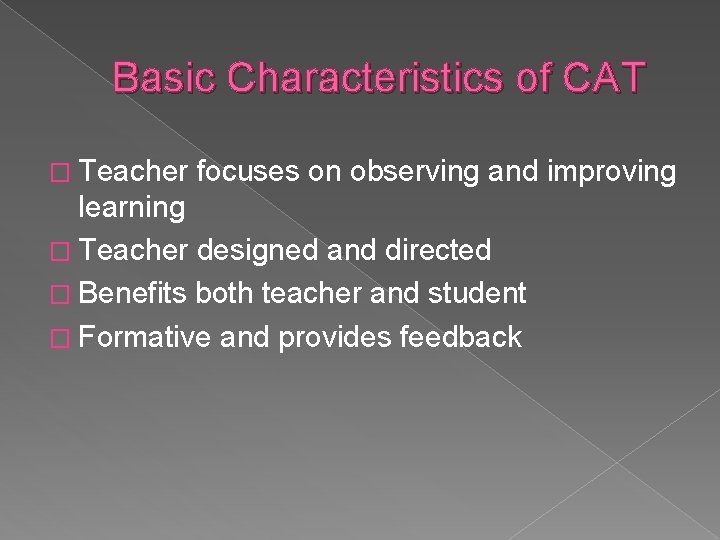 Basic Characteristics of CAT

□ Teacher focuses on observing and improving learning
□ Teacher designed and directed
□ Benefits both teacher and student
□ Formative and provides feedback